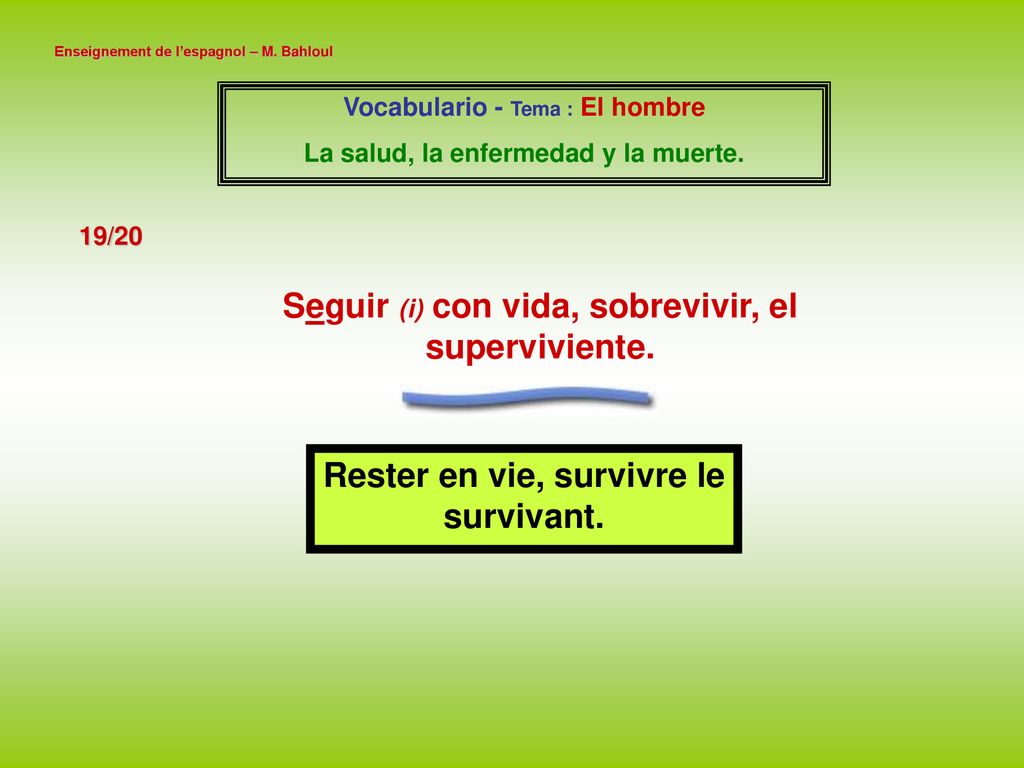 Enseignement de l'espagnol – M. Bahloul

Vocabulario - Tema : El hombre
La salud, la enfermedad y la muerte.

19/20

Seguir (i) con vida, sobrevivir, el superviviente.

Rester en vie, survivre le survivant.